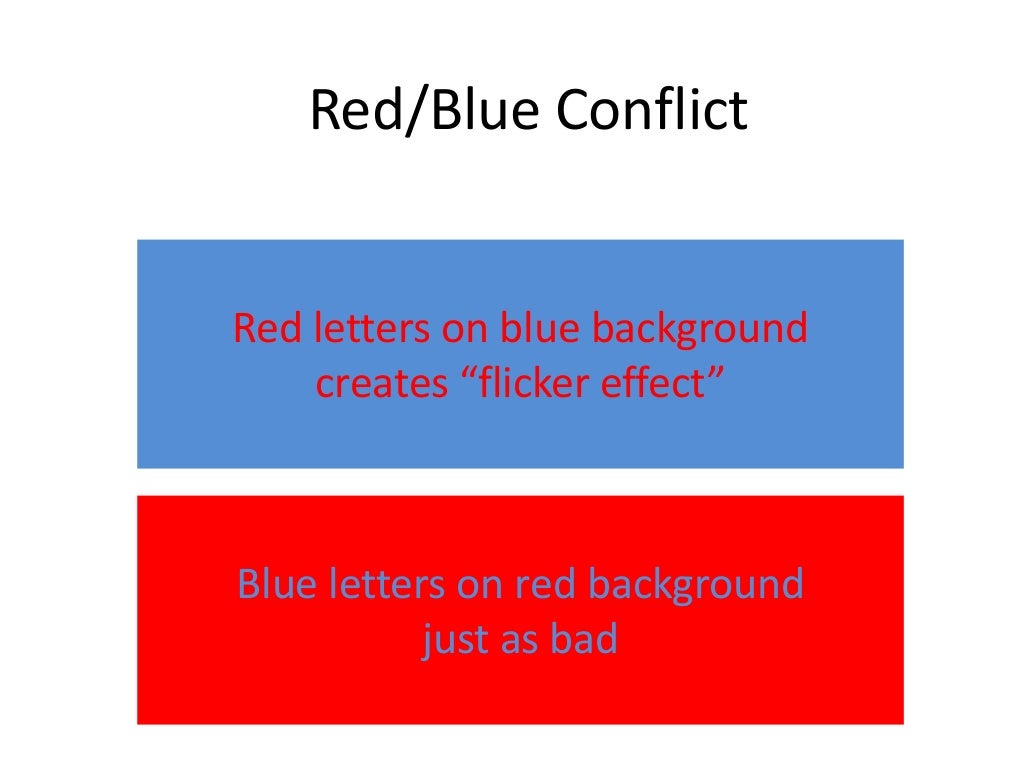 Red/Blue Conflict

Red letters on blue background creates “flicker effect”

Blue letters on red background just as bad